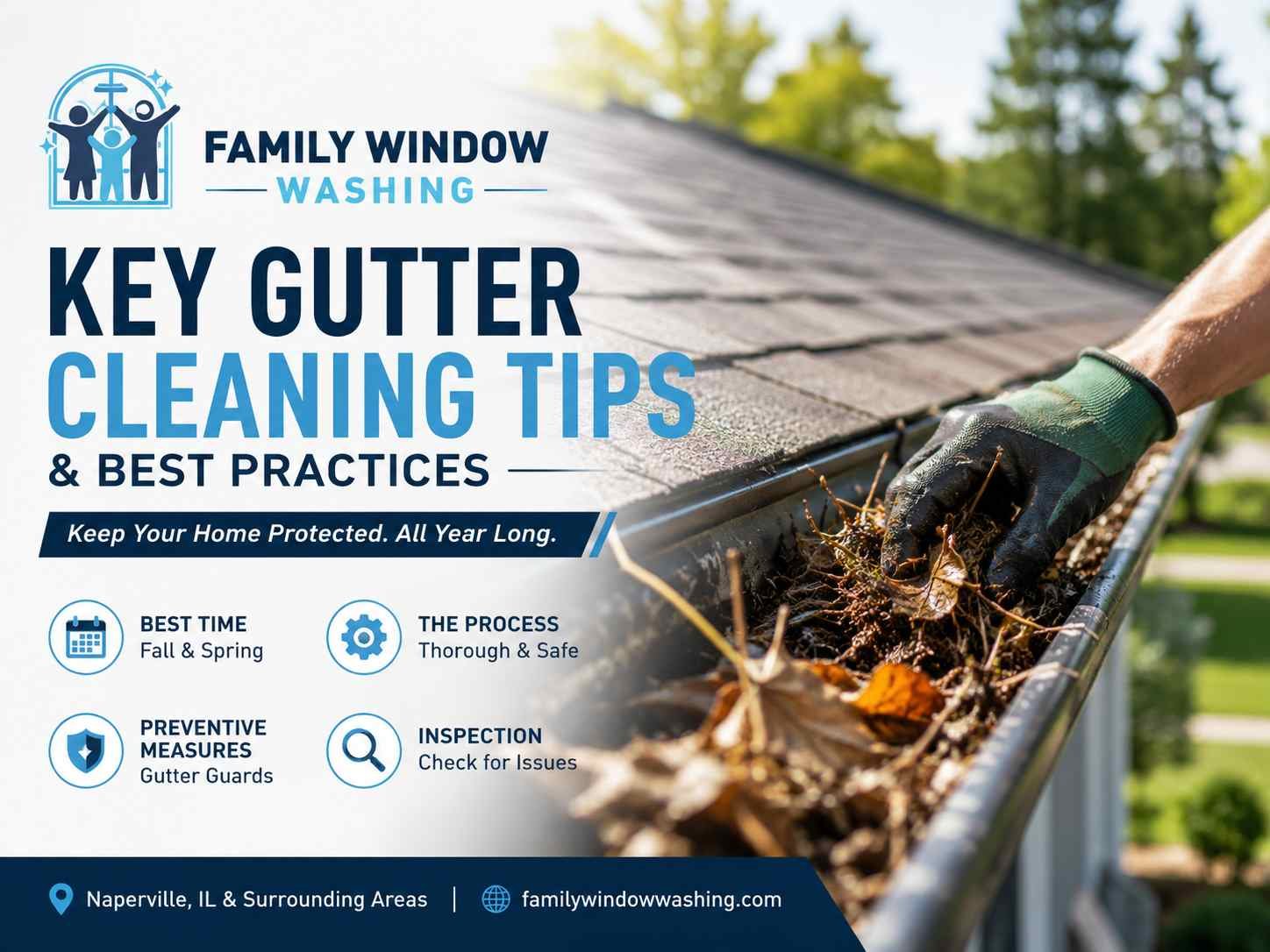 FAMILY WINDOW
WASHING

KEY GUTTER
CLEANING TIPS
& BEST PRACTICES

Keep Your Home Protected. All Year Long.

BEST TIME
Fall & Spring

THE PROCESS
Thorough & Safe

PREVENTIVE MEASURES
Gutter Guards

INSPECTION
Check for Issues

Naperville, IL & Surrounding Areas | familywindowwashing.com